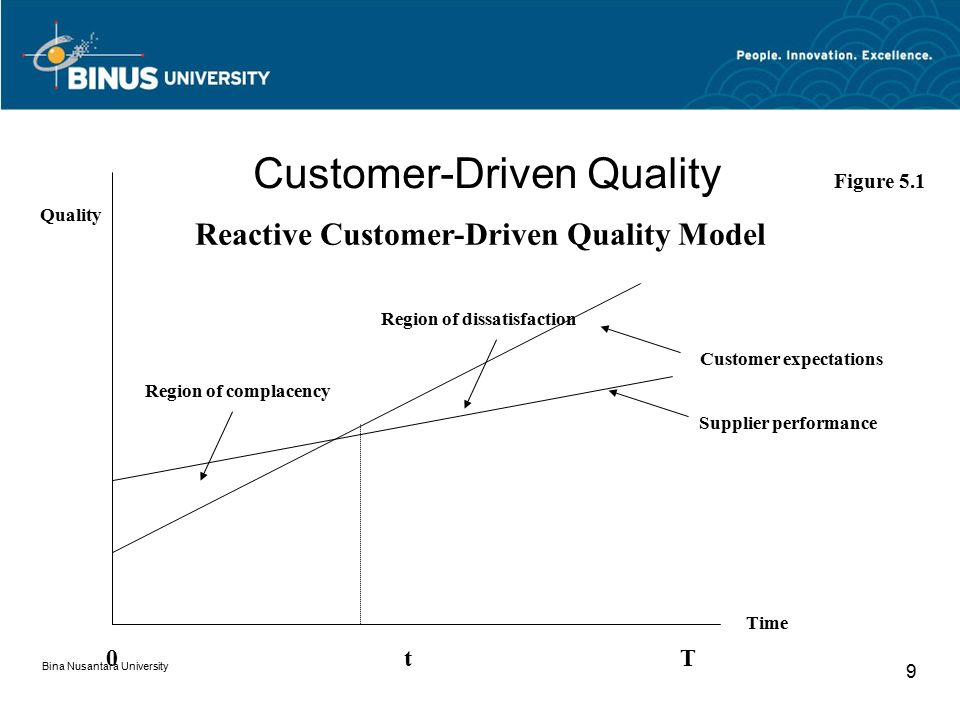 BINUS UNIVERSITY

People. Innovation. Excellence.

Customer-Driven Quality

Figure 5.1

Quality

Reactive Customer-Driven Quality Model

Region of dissatisfaction

Customer expectations

Region of complacency

Supplier performance

Time

0

t

T

Bina Nusantara University

9